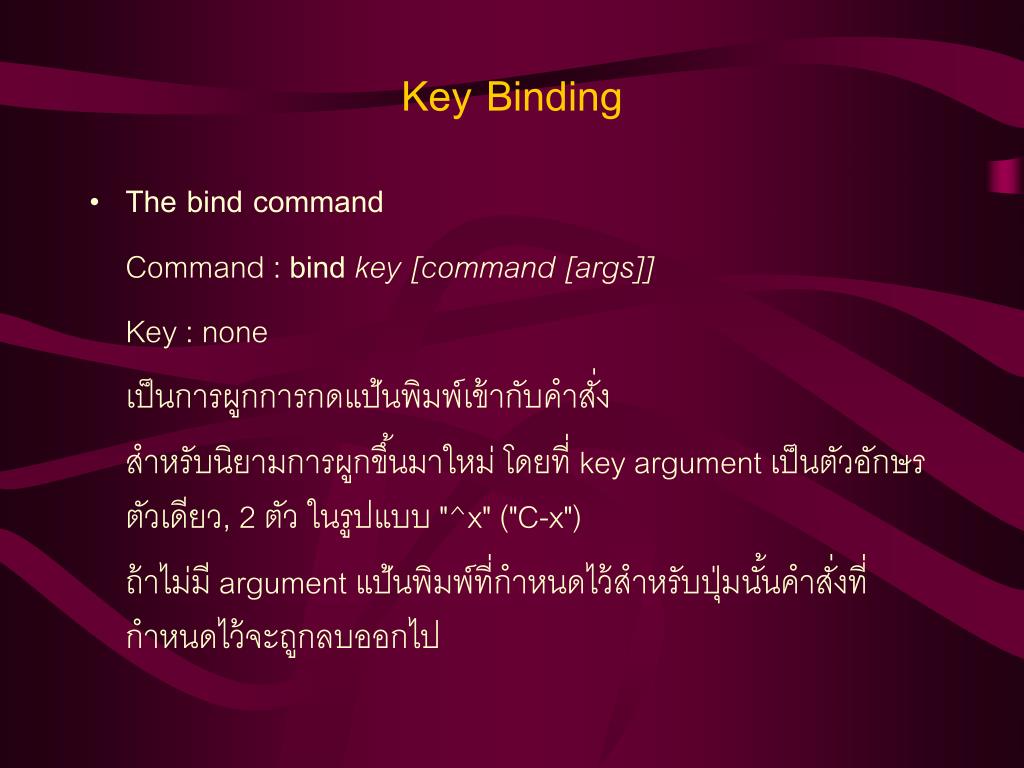 Key Binding

• The bind command

Command : bind key [command [args]]

Key : none

เป็นการผูกการกดแป้นพิมพ์เข้ากับคำสั่ง

สำหรับนิยามการผูกขึ้นมาใหม่ โดยที่ key argument เป็นตัวอักษรตัวเดียว, 2 ตัว ในรูปแบบ "^x" ("C-x")

ถ้าไม่มี argument แป้นพิมพ์ที่กำหนดไว้สำหรับปุ่มนั้นคำสั่งที่กำหนดไว้จะถูกลบออกไป